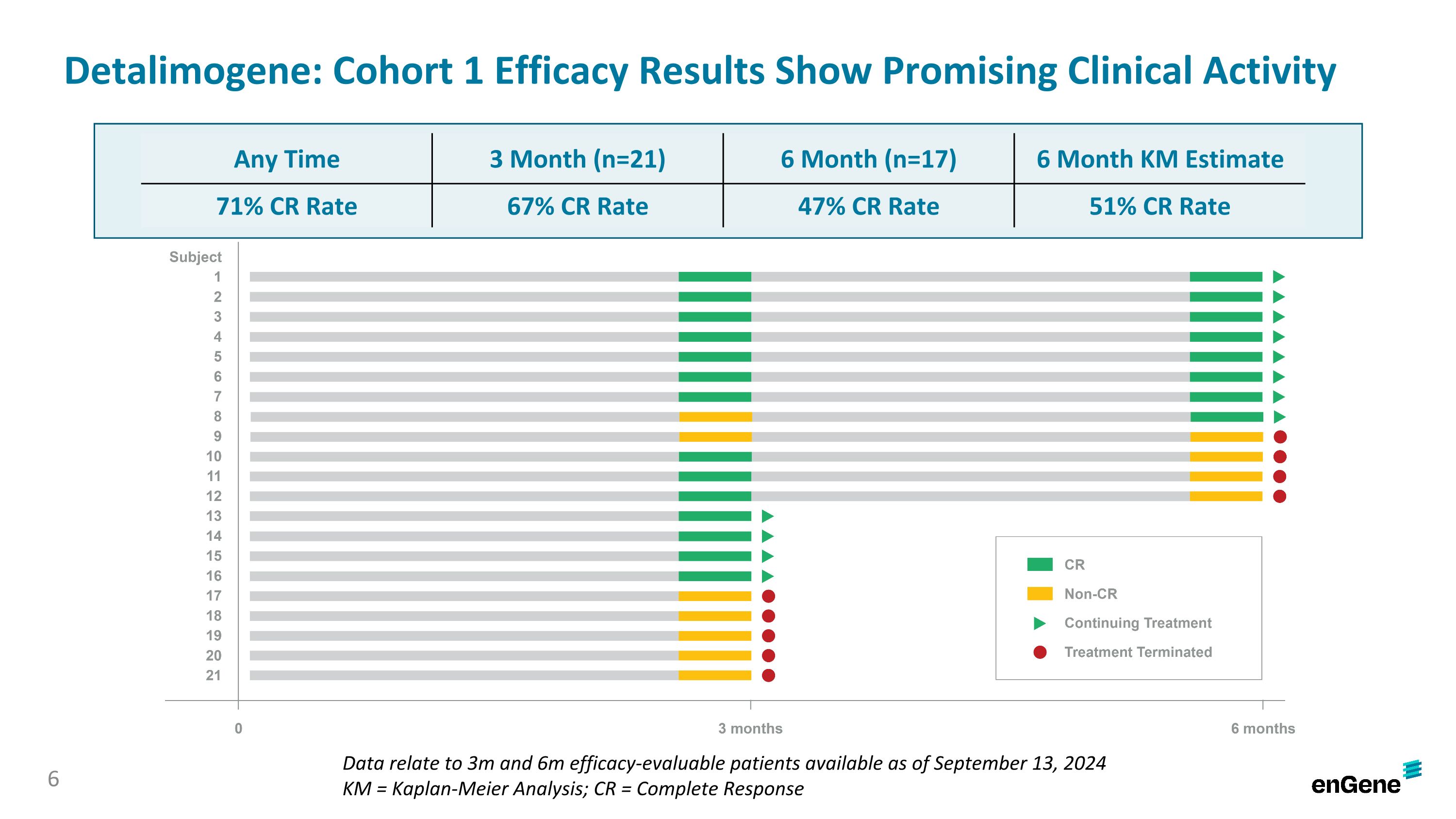 Detalimogene: Cohort 1 Efficacy Results Show Promising Clinical Activity

| Any Time | 3 Month (n=21) | 6 Month (n=17) | 6 Month KM Estimate |
|---|---|---|---|
| 71% CR Rate | 67% CR Rate | 47% CR Rate | 51% CR Rate |

Subject
1
2
3
4
5
6
7
8
9
10
11
12
13
14
15
16
17
18
19
20
21

CR
Non-CR
Continuing Treatment
Treatment Terminated

0
3 months
6 months

Data relate to 3m and 6m efficacy-evaluable patients available as of September 13, 2024
KM = Kaplan-Meier Analysis; CR = Complete Response

6

enGene